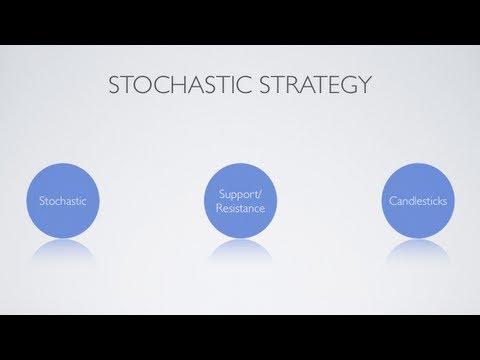 STOCHASTIC STRATEGY

Stochastic

Support/
Resistance

Candlesticks